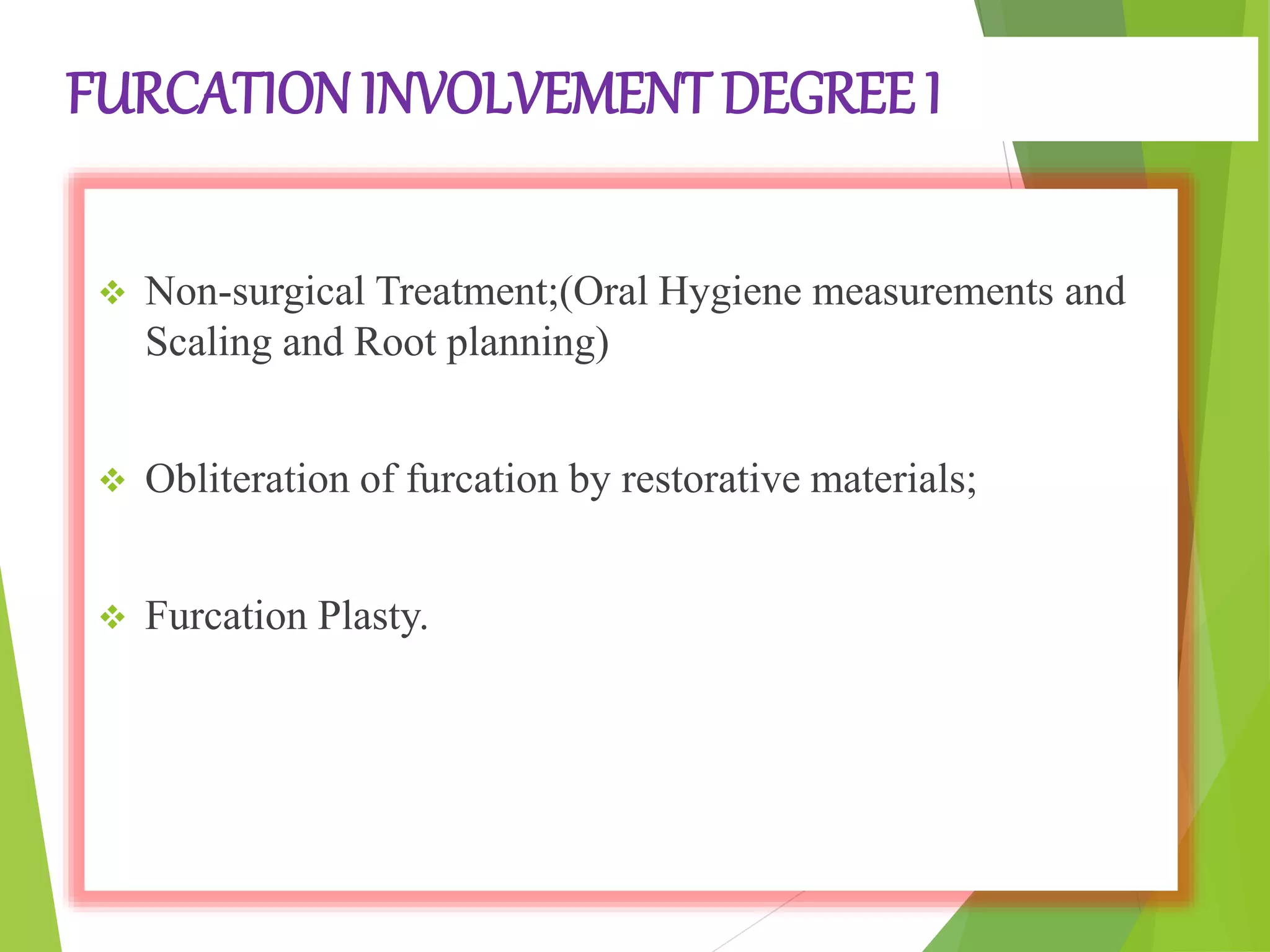 FURCATION INVOLVEMENT DEGREE I

❖ Non-surgical Treatment;(Oral Hygiene measurements and Scaling and Root planning)

❖ Obliteration of furcation by restorative materials;

❖ Furcation Plasty.